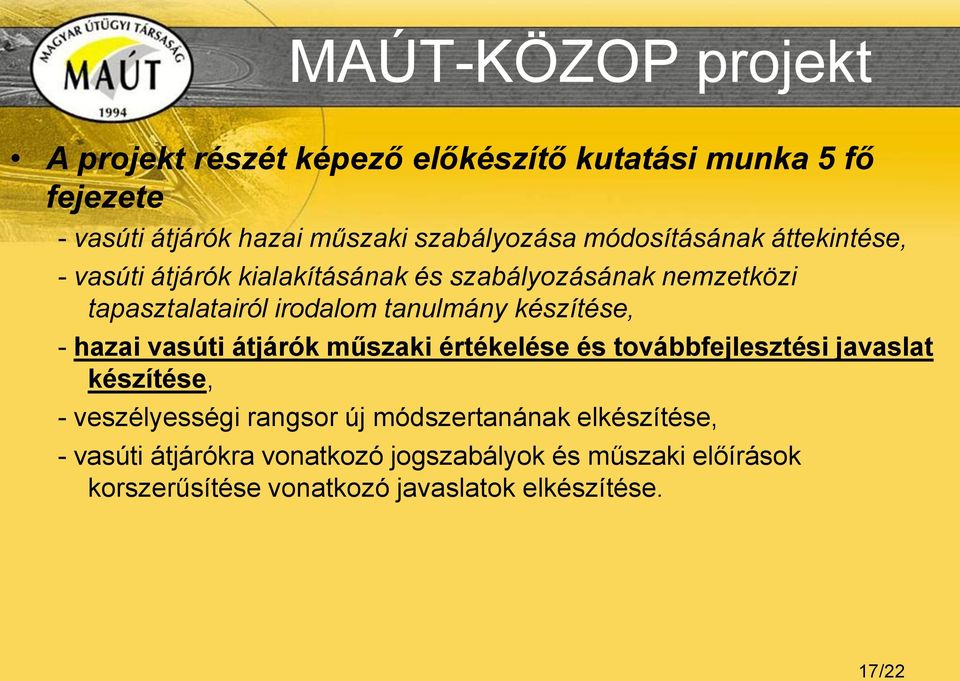 MAGYAR ÚTÜGYI TÁRSASÁG
MAÚT
1994

MAÚT-KÖZOP projekt

• A projekt részét képező előkészítő kutatási munka 5 fő fejezete

- vasúti átjárók hazai műszaki szabályozása módosításának áttekintése,

- vasúti átjárók kialakításának és szabályozásának nemzetközi tapasztalatairól irodalom tanulmány készítése,

- hazai vasúti átjárók műszaki értékelése és továbbfejlesztési javaslat készítése,

- veszélyességi rangsor új módszertanának elkészítése,

- vasúti átjárókra vonatkozó jogszabályok és műszaki előírások korszerűsítése vonatkozó javaslatok elkészítése.

17/22